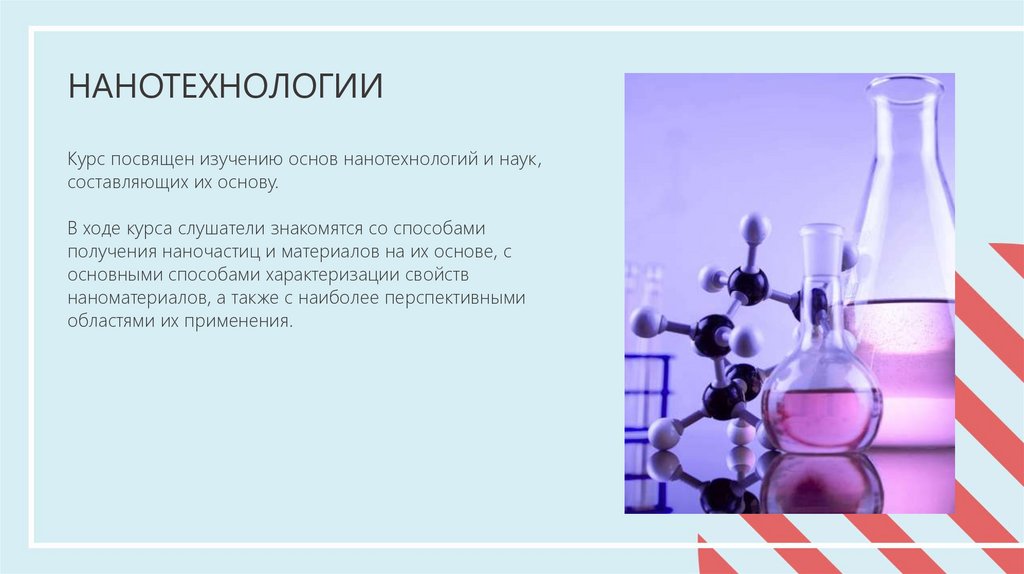 НАНОТЕХНОЛОГИИ

Курс посвящен изучению основ нанотехнологий и наук, составляющих их основу.

В ходе курса слушатели знакомятся со способами получения наночастиц и материалов на их основе, с основными способами характеризации свойств наноматериалов, а также с наиболее перспективными областями их применения.